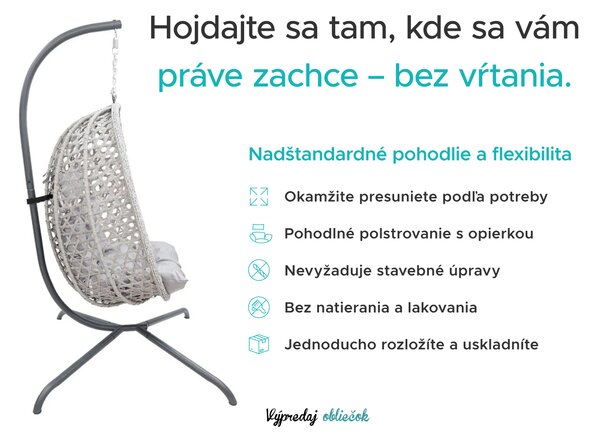 Hojdajte sa tam, kde sa vám práve zachce – bez vŕtania.

Nadštandardné pohodlie a flexibilita

Okamžite presuniete podľa potreby

Pohodlné polstrovanie s opierkou

Nevyžaduje stavebné úpravy

Bez natierania a lakovania

Jednoducho rozložíte a uskladníte

Výpredaj obliečok